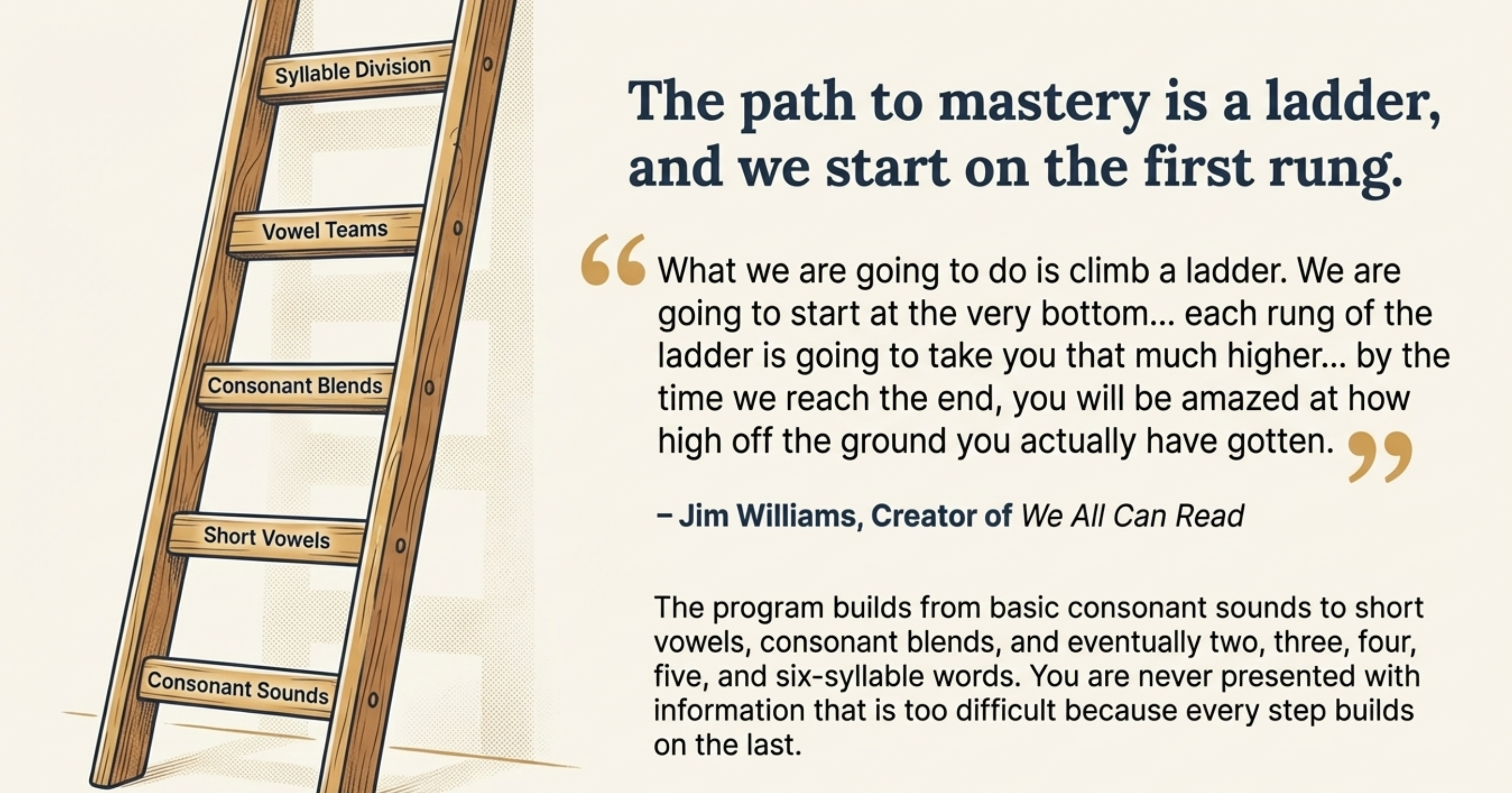 Syllable Division

Vowel Teams

Consonant Blends

Short Vowels

Consonant Sounds

The path to mastery is a ladder, and we start on the first rung.

“What we are going to do is climb a ladder. We are going to start at the very bottom... each rung of the ladder is going to take you that much higher... by the time we reach the end, you will be amazed at how high off the ground you actually have gotten.”

– Jim Williams, Creator of We All Can Read

The program builds from basic consonant sounds to short vowels, consonant blends, and eventually two, three, four, five, and six-syllable words. You are never presented with information that is too difficult because every step builds on the last.